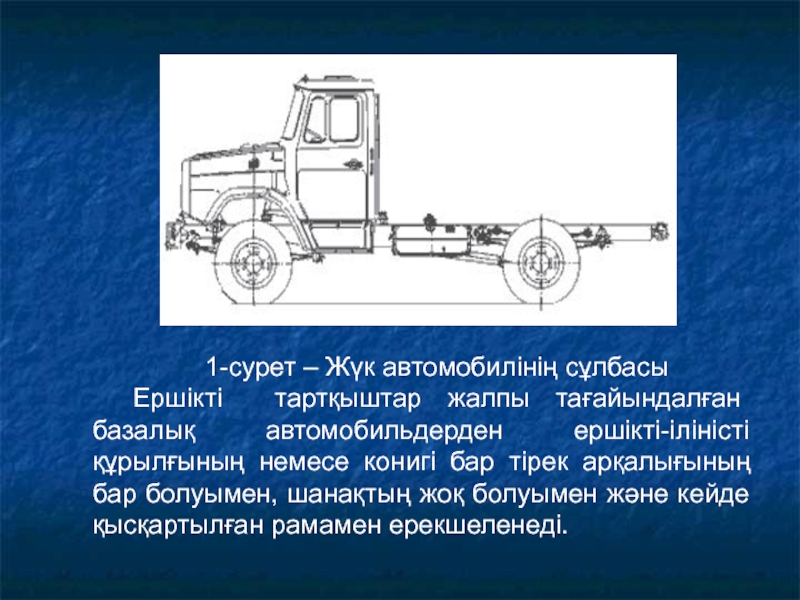 1-сурет – Жүк автомобилінің сұлбасы

Ершікті тартқыштар жалпы тағайындалған базалық автомобильдерден ершікті-іліністі құрылғының немесе конигі бар тірек арқалығының бар болуымен, шанақтың жоқ болуымен және кейде қысқартылған рамамен ерекшеленеді.